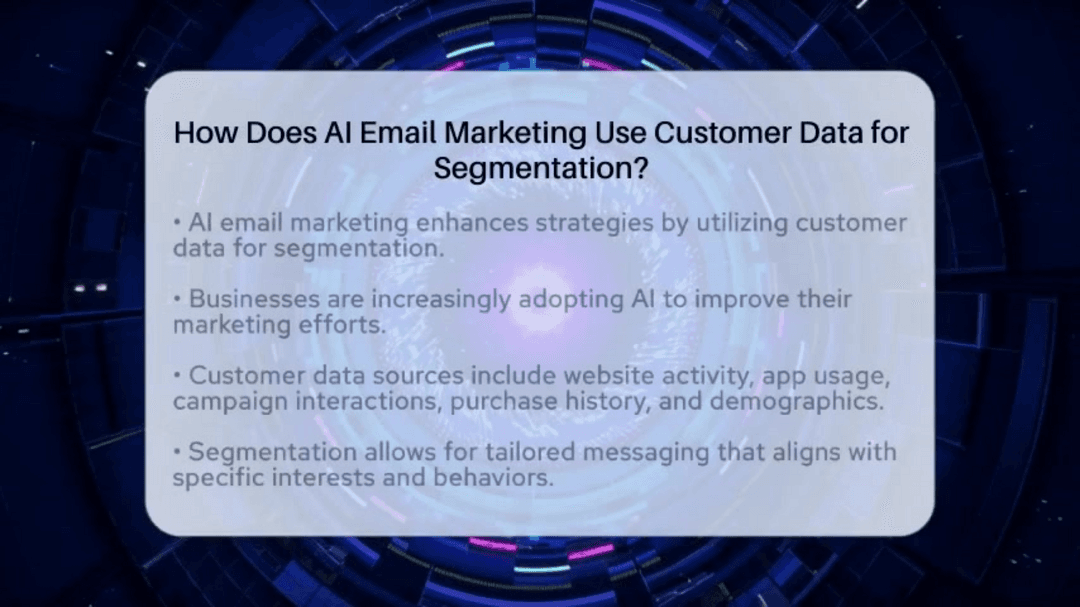 How Does AI Email Marketing Use Customer Data for Segmentation?

• AI email marketing enhances strategies by utilizing customer data for segmentation.

• Businesses are increasingly adopting AI to improve their marketing efforts.

• Customer data sources include website activity, app usage, campaign interactions, purchase history, and demographics.

• Segmentation allows for tailored messaging that aligns with specific interests and behaviors.